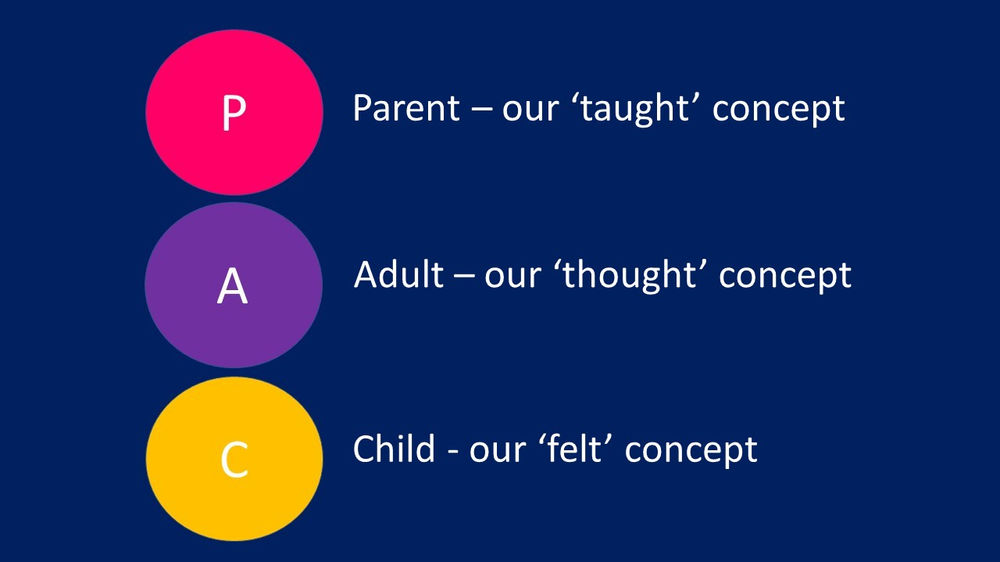 P

Parent – our ‘taught’ concept

A

Adult – our ‘thought’ concept

C

Child - our ‘felt’ concept